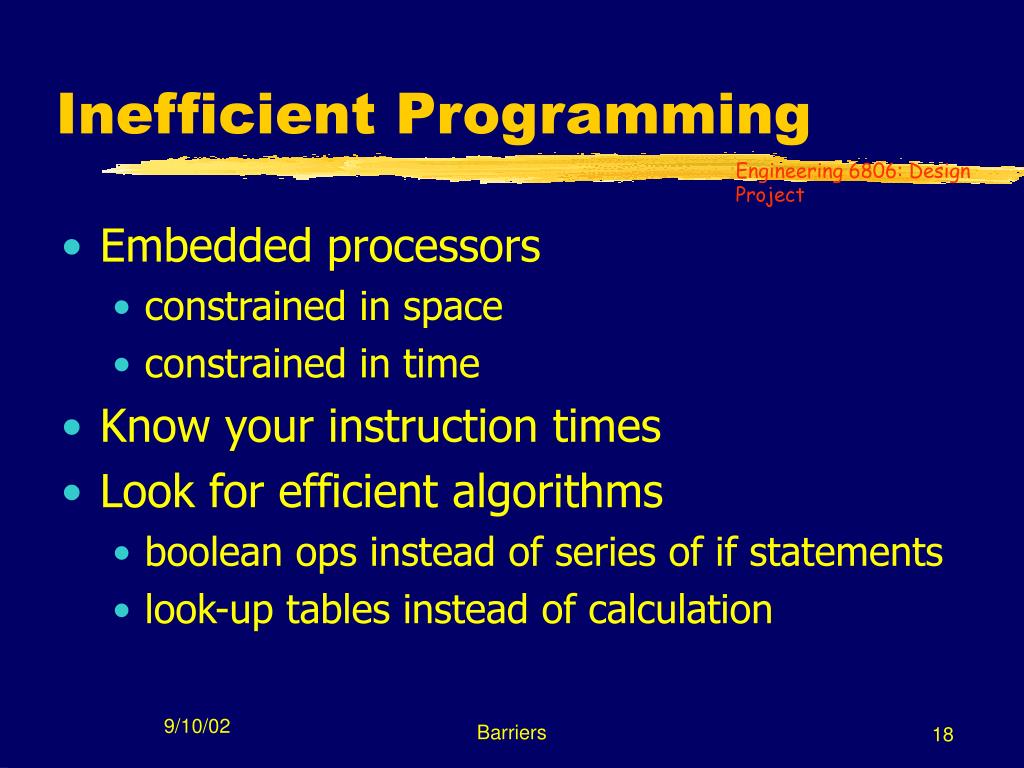 Inefficient Programming

Engineering 6806: Design Project

• Embedded processors
  • constrained in space
  • constrained in time
• Know your instruction times
• Look for efficient algorithms
  • boolean ops instead of series of if statements
  • look-up tables instead of calculation

9/10/02

Barriers

18